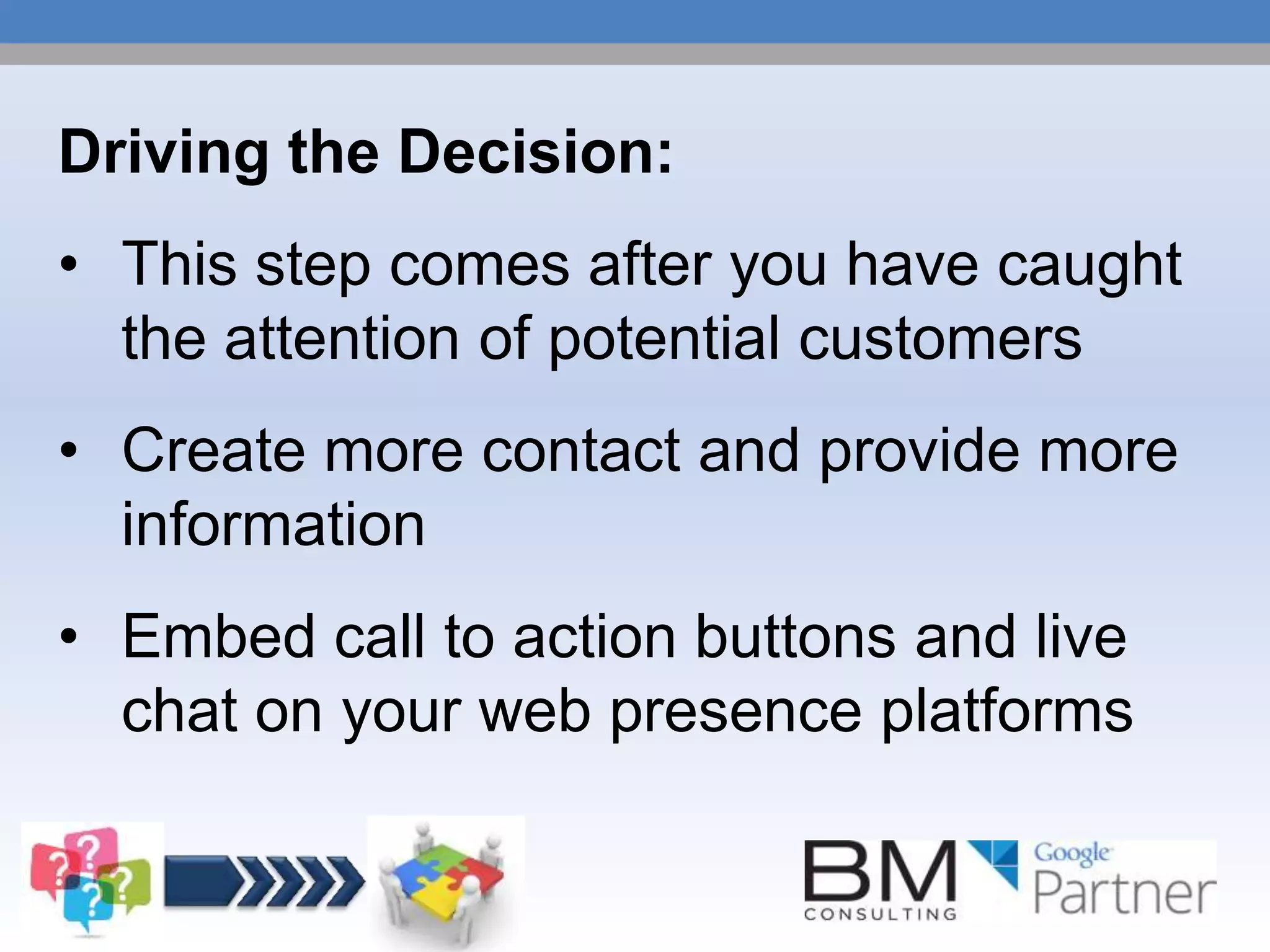 Driving the Decision:

• This step comes after you have caught the attention of potential customers

• Create more contact and provide more information

• Embed call to action buttons and live chat on your web presence platforms

? ? ? ?

BM CONSULTING

Google Partner